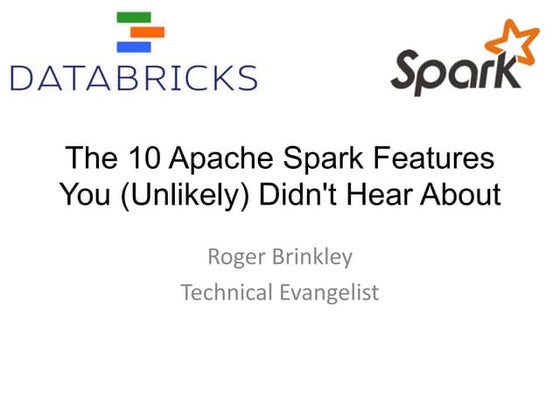 DATABRICKS

Spark

The 10 Apache Spark Features You (Unlikely) Didn't Hear About

Roger Brinkley

Technical Evangelist